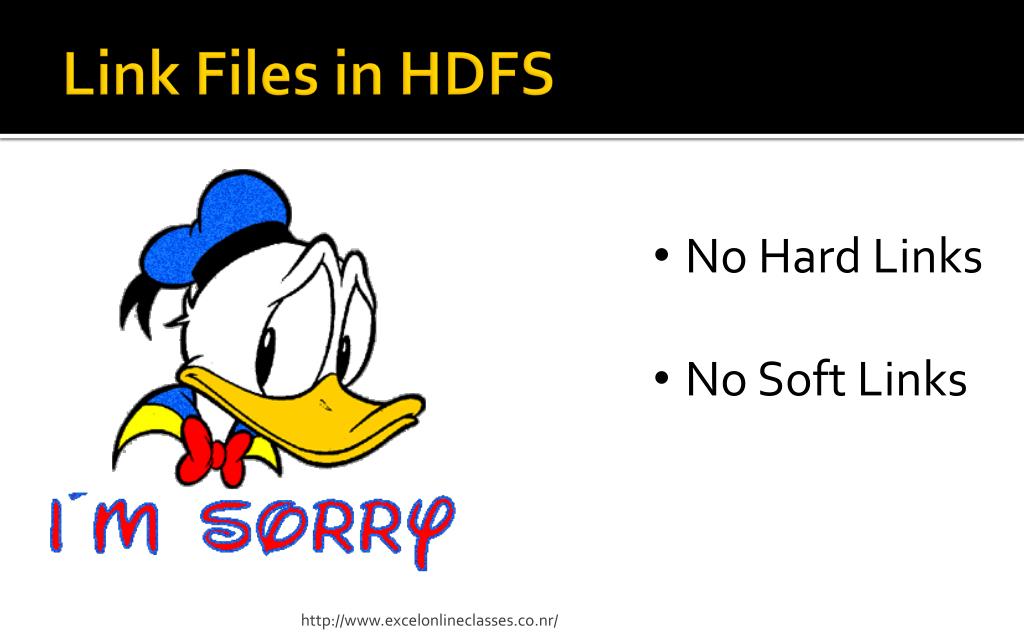 Link Files in HDFS

I'M SORRY

• No Hard Links

• No Soft Links

http://www.excelonlineclasses.co.nr/